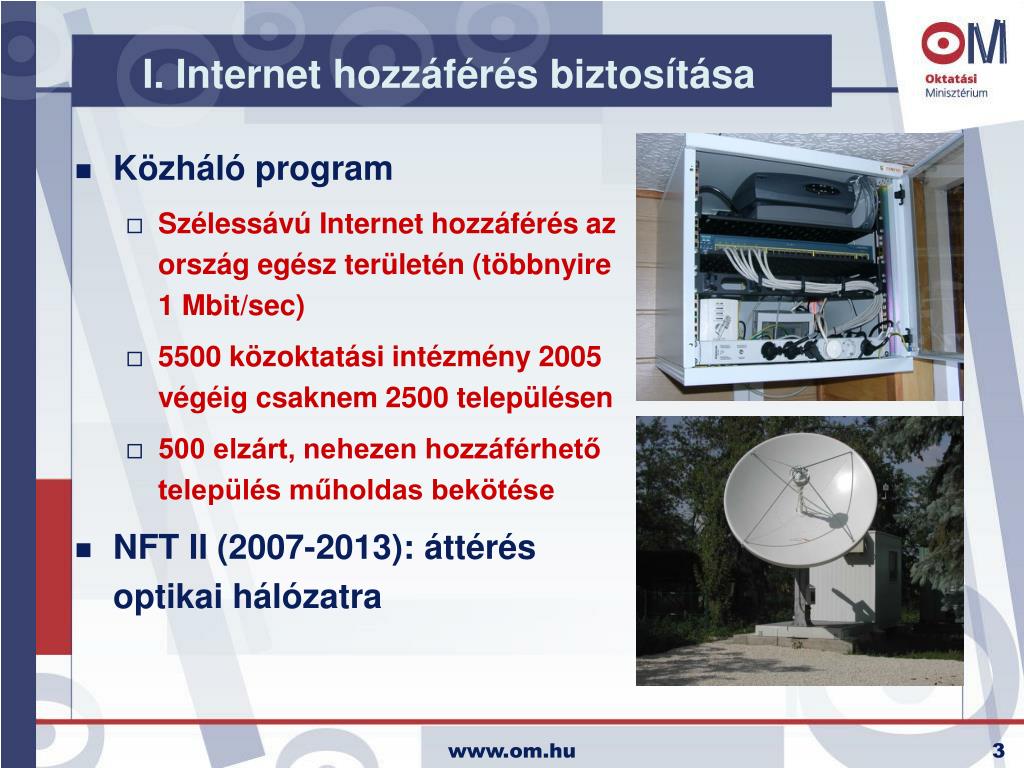 I. Internet hozzáférés biztosítása

OM
Oktatási Minisztérium

Közháló program

Szélessávú Internet hozzáférés az ország egész területén (többnyire 1 Mbit/sec)

5500 közoktatási intézmény 2005 végéig csaknem 2500 településen

500 elzárt, nehezen hozzáférhető település műholdas bekötése

NFT II (2007-2013): áttérés optikai hálózatra

www.om.hu

3